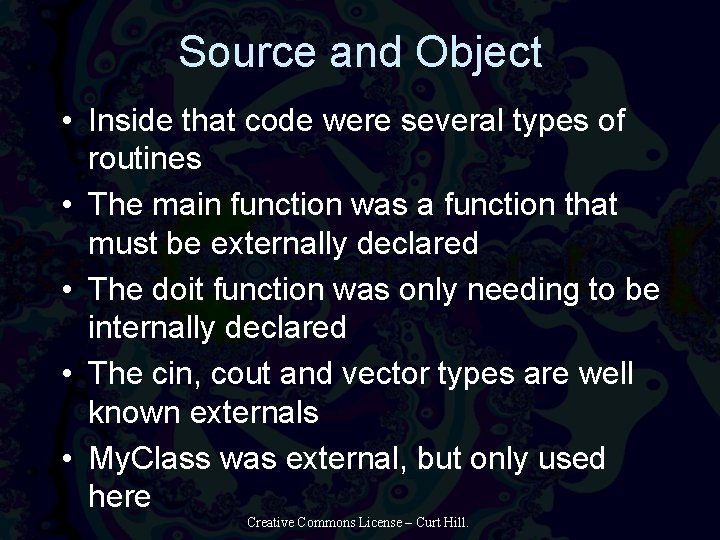 Source and Object

• Inside that code were several types of routines
• The main function was a function that must be externally declared
• The doit function was only needing to be internally declared
• The cin, cout and vector types are well known externals
• MyClass was external, but only used here

Creative Commons License – Curt Hill.